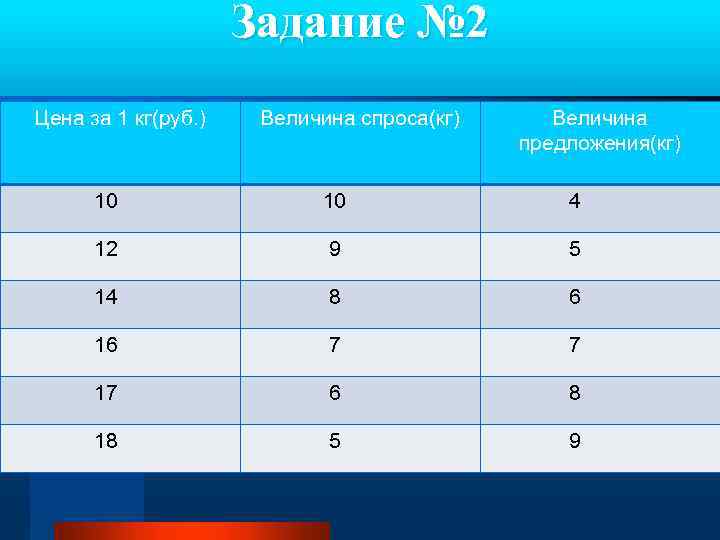 Задание №2

| Цена за 1 кг(руб.) | Величина спроса(кг) | Величина предложения(кг) |
|---|---|---|
| 10 | 10 | 4 |
| 12 | 9 | 5 |
| 14 | 8 | 6 |
| 16 | 7 | 7 |
| 17 | 6 | 8 |
| 18 | 5 | 9 |